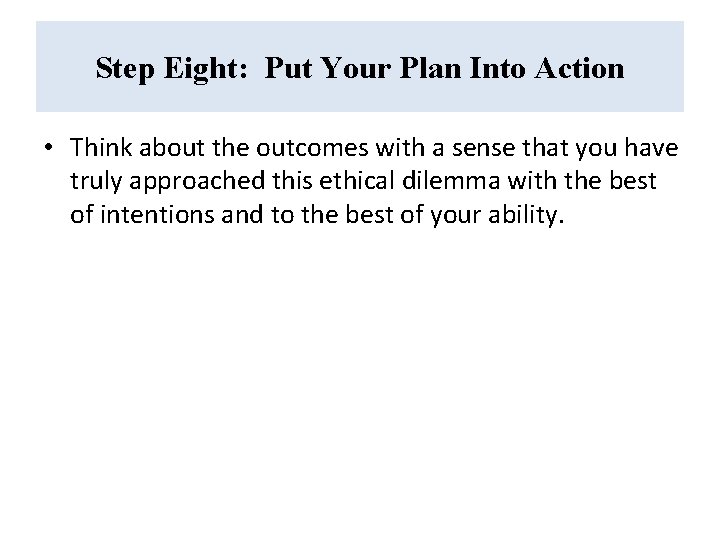 Step Eight:  Put Your Plan Into Action

• Think about the outcomes with a sense that you have truly approached this ethical dilemma with the best of intentions and to the best of your ability.